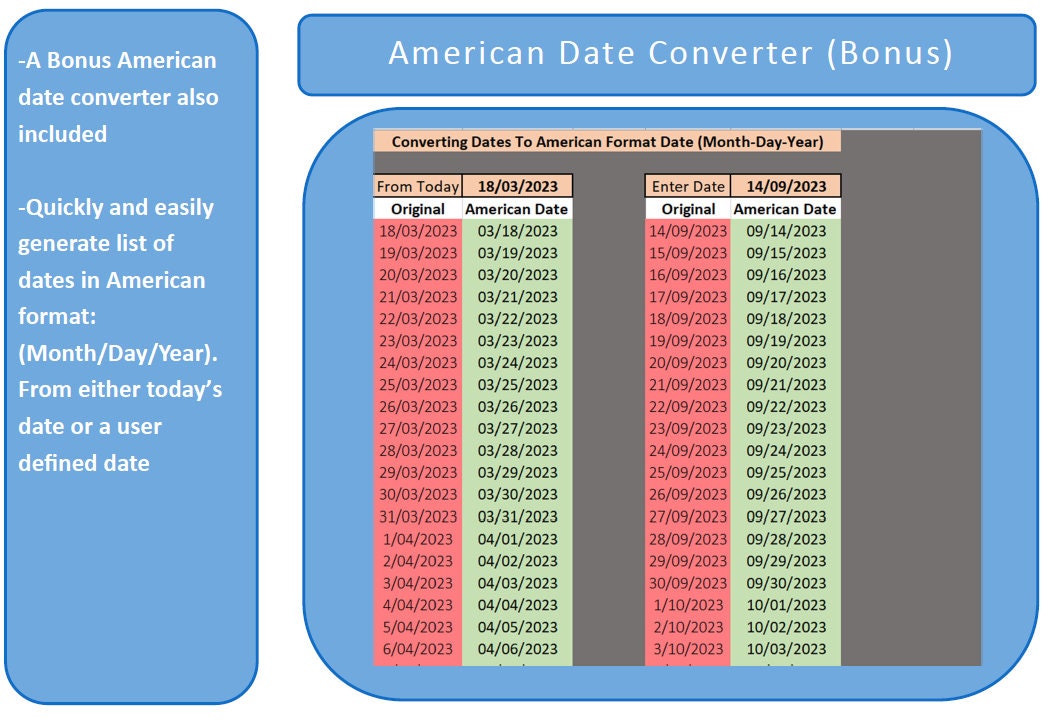 -A Bonus American date converter also included

-Quickly and easily generate list of dates in American format: (Month/Day/Year). From either today's date or a user defined date

American Date Converter (Bonus)

Converting Dates To American Format Date (Month-Day-Year)

| From Today | 18/03/2023 |
|---|---|
| Original | American Date |
| 18/03/2023 | 03/18/2023 |
| 19/03/2023 | 03/19/2023 |
| 20/03/2023 | 03/20/2023 |
| 21/03/2023 | 03/21/2023 |
| 22/03/2023 | 03/22/2023 |
| 23/03/2023 | 03/23/2023 |
| 24/03/2023 | 03/24/2023 |
| 25/03/2023 | 03/25/2023 |
| 26/03/2023 | 03/26/2023 |
| 27/03/2023 | 03/27/2023 |
| 28/03/2023 | 03/28/2023 |
| 29/03/2023 | 03/29/2023 |
| 30/03/2023 | 03/30/2023 |
| 31/03/2023 | 03/31/2023 |
| 1/04/2023 | 04/01/2023 |
| 2/04/2023 | 04/02/2023 |
| 3/04/2023 | 04/03/2023 |
| 4/04/2023 | 04/04/2023 |
| 5/04/2023 | 04/05/2023 |
| 6/04/2023 | 04/06/2023 |

| Enter Date | 14/09/2023 |
|---|---|
| Original | American Date |
| 14/09/2023 | 09/14/2023 |
| 15/09/2023 | 09/15/2023 |
| 16/09/2023 | 09/16/2023 |
| 17/09/2023 | 09/17/2023 |
| 18/09/2023 | 09/18/2023 |
| 19/09/2023 | 09/19/2023 |
| 20/09/2023 | 09/20/2023 |
| 21/09/2023 | 09/21/2023 |
| 22/09/2023 | 09/22/2023 |
| 23/09/2023 | 09/23/2023 |
| 24/09/2023 | 09/24/2023 |
| 25/09/2023 | 09/25/2023 |
| 26/09/2023 | 09/26/2023 |
| 27/09/2023 | 09/27/2023 |
| 28/09/2023 | 09/28/2023 |
| 29/09/2023 | 09/29/2023 |
| 30/09/2023 | 09/30/2023 |
| 1/10/2023 | 10/01/2023 |
| 2/10/2023 | 10/02/2023 |
| 3/10/2023 | 10/03/2023 |